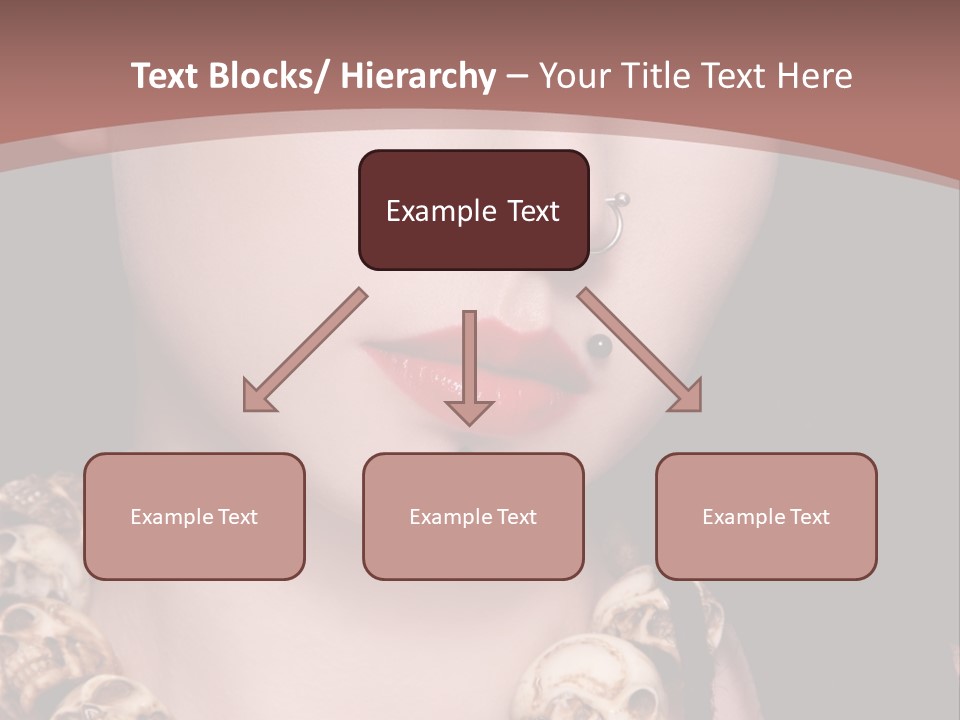 Text Blocks/ Hierarchy – Your Title Text Here

Example Text

Example Text

Example Text

Example Text